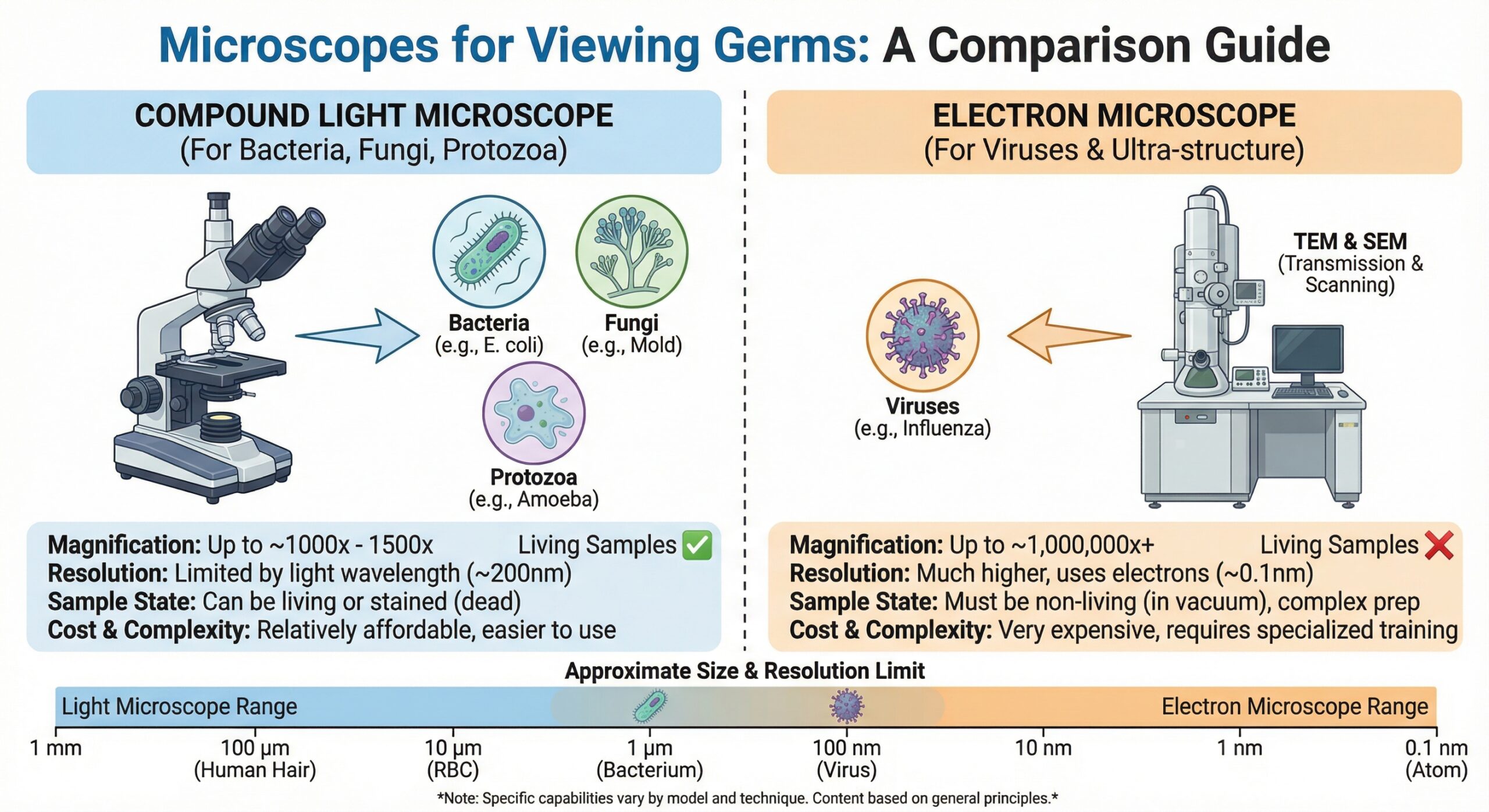 Microscopes for Viewing Germs: A Comparison Guide

COMPOUND LIGHT MICROSCOPE
(For Bacteria, Fungi, Protozoa)

Bacteria
(e.g., E. coli)

Fungi
(e.g., Mold)

Protozoa
(e.g., Amoeba)

Magnification: Up to ~1000x - 1500x
Living Samples ✅
Resolution: Limited by light wavelength (~200nm)
Sample State: Can be living or stained (dead)
Cost & Complexity: Relatively affordable, easier to use

ELECTRON MICROSCOPE
(For Viruses & Ultra-structure)

TEM & SEM
(Transmission & Scanning)

Viruses
(e.g., Influenza)

Magnification: Up to ~1,000,000x+
Living Samples ❌
Resolution: Much higher, uses electrons (~0.1nm)
Sample State: Must be non-living (in vacuum), complex prep
Cost & Complexity: Very expensive, requires specialized training

Approximate Size & Resolution Limit

Light Microscope Range
Electron Microscope Range

1 mm
100 µm (Human Hair)
10 µm (RBC)
1 µm (Bacterium)
100 nm (Virus)
10 nm
1 nm
0.1 nm (Atom)

*Note: Specific capabilities vary by model and technique. Content based on general principles.*